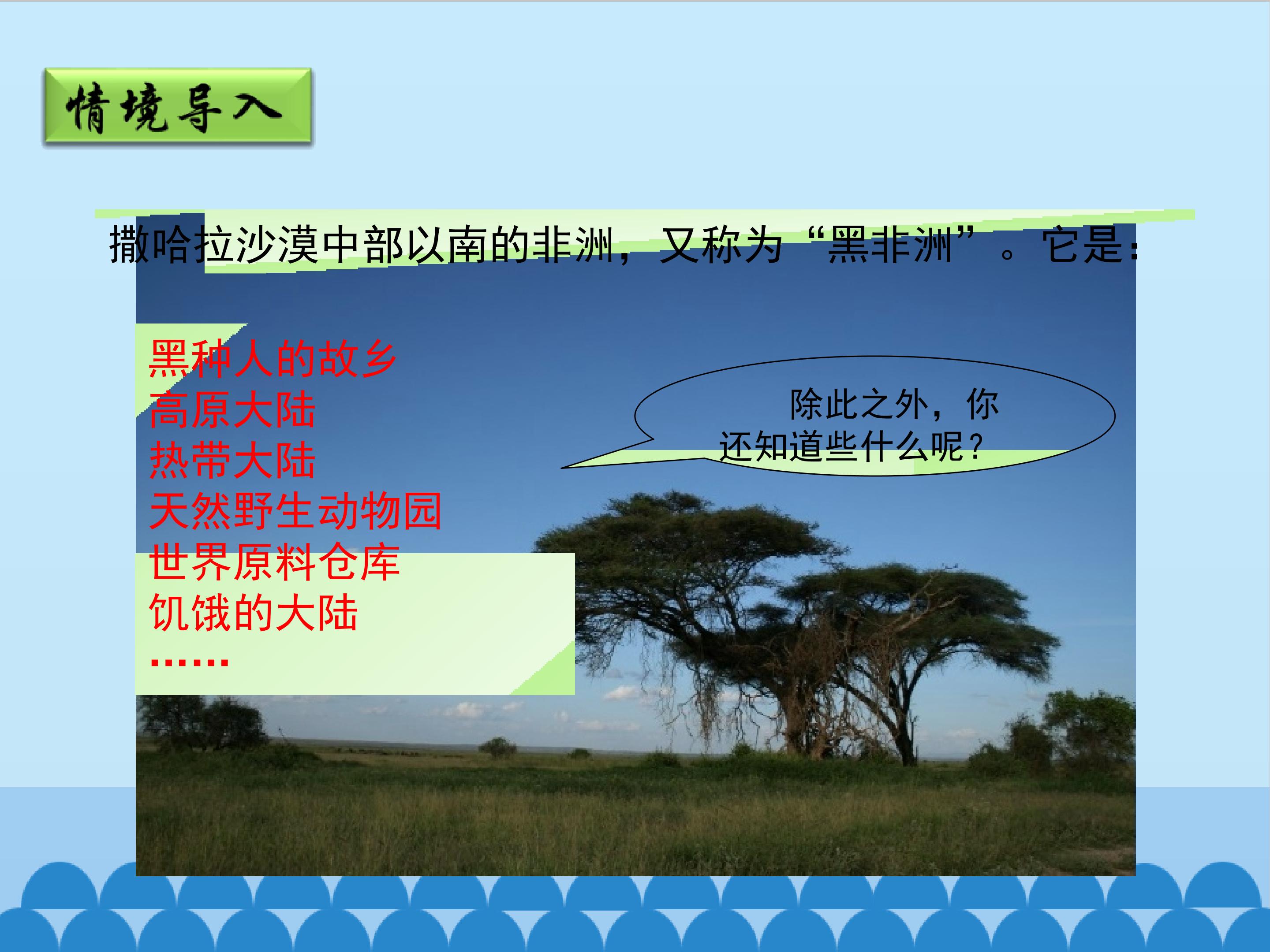 情境导入

撒哈拉沙漠中部以南的非洲，又称为“黑非洲”。它是:

黑种人的故乡
高原大陆
热带大陆
天然野生动物园
世界原料仓库
饥饿的大陆
……

除此之外，你还知道些什么呢?